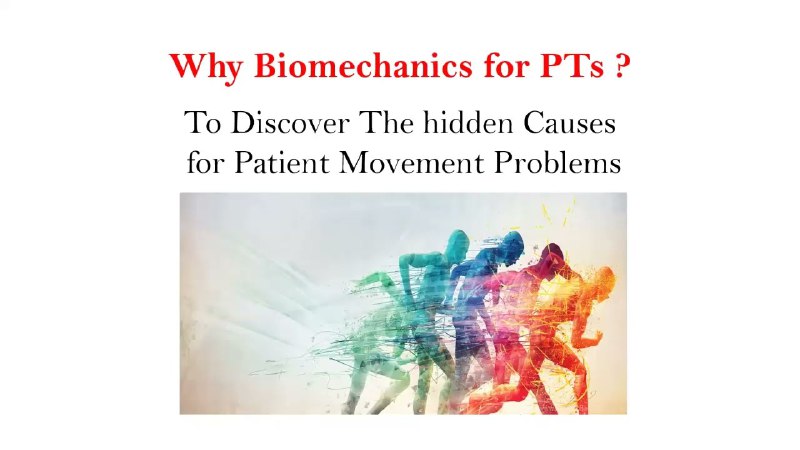 Why Biomechanics for PTs ?

To Discover The hidden Causes for Patient Movement Problems